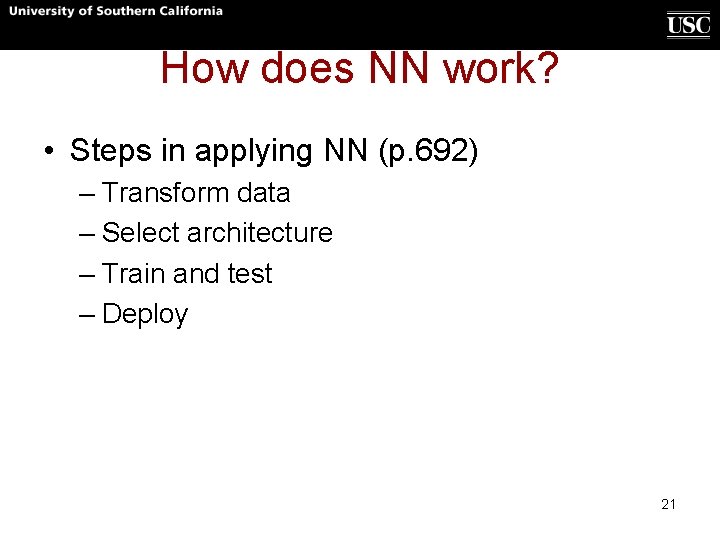 University of Southern California

USC

How does NN work?

• Steps in applying NN (p.692)
– Transform data
– Select architecture
– Train and test
– Deploy

21